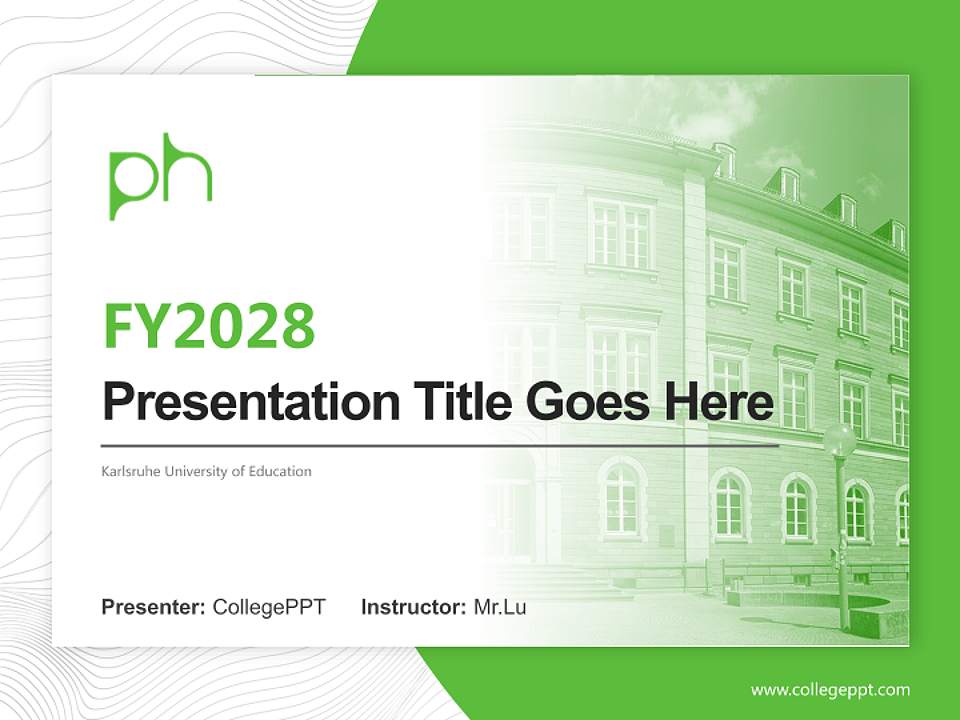 ph

FY2028

Presentation Title Goes Here

Karlsruhe University of Education

Presenter: CollegePPT Instructor: Mr.Lu

www.collegeppt.com